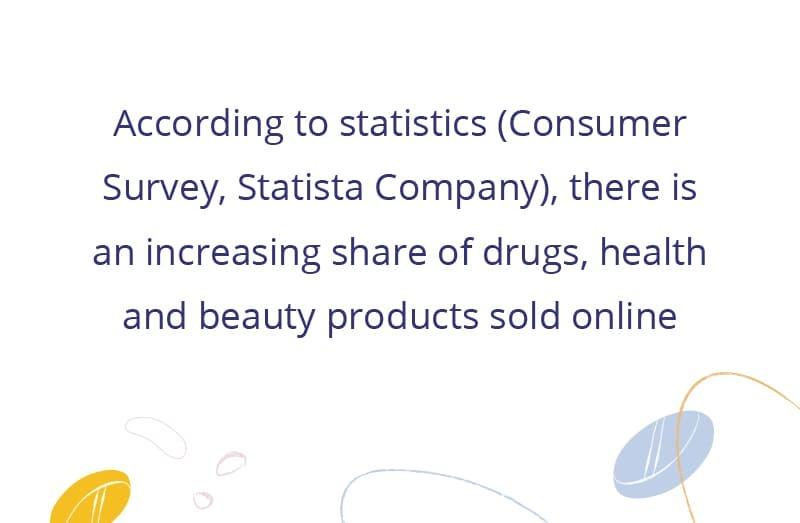 According to statistics (Consumer Survey, Statista Company), there is an increasing share of drugs, health and beauty products sold online